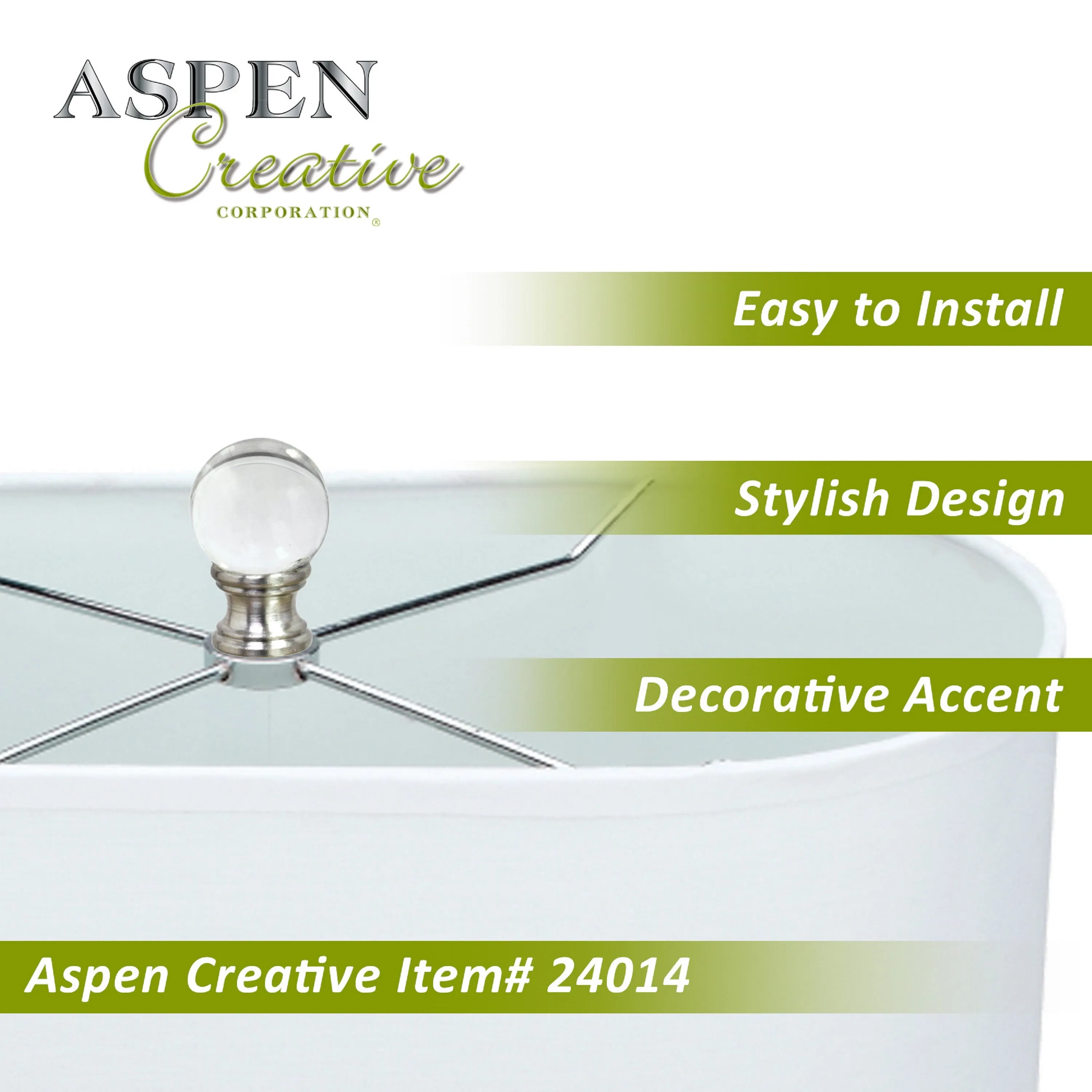 ASPEN
Creative
CORPORATION®

Easy to Install

Stylish Design

Decorative Accent

Aspen Creative Item# 24014